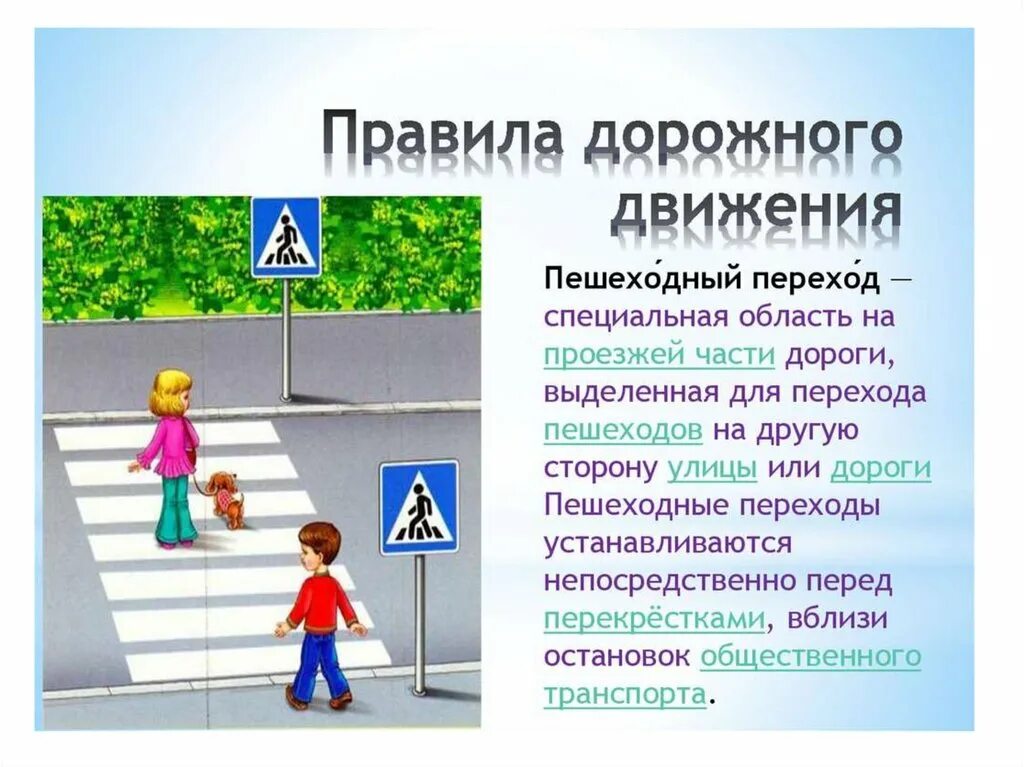 Правила дорожного движения

Пешехо́дный перехо́д — специальная область на проезжей части дороги, выделенная для перехода пешеходов на другую сторону улицы или дороги Пешеходные переходы устанавливаются непосредственно перед перекрёстками, вблизи остановок общественного транспорта.